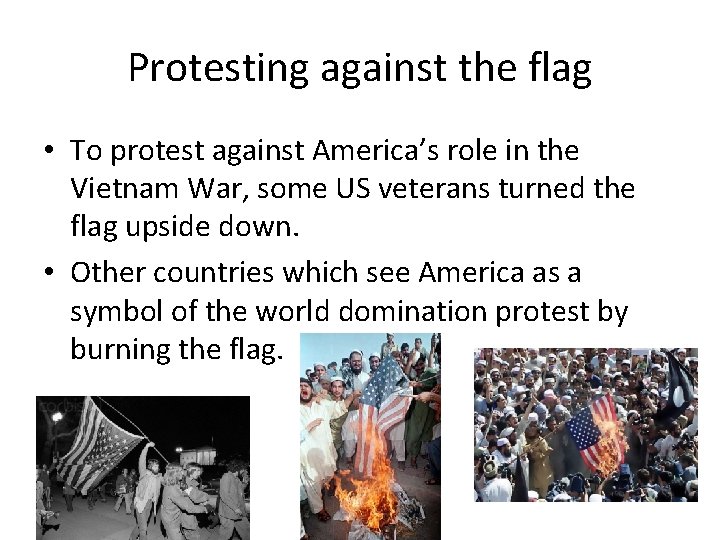 Protesting against the flag

• To protest against America's role in the Vietnam War, some US veterans turned the flag upside down.

• Other countries which see America as a symbol of the world domination protest by burning the flag.

corbis